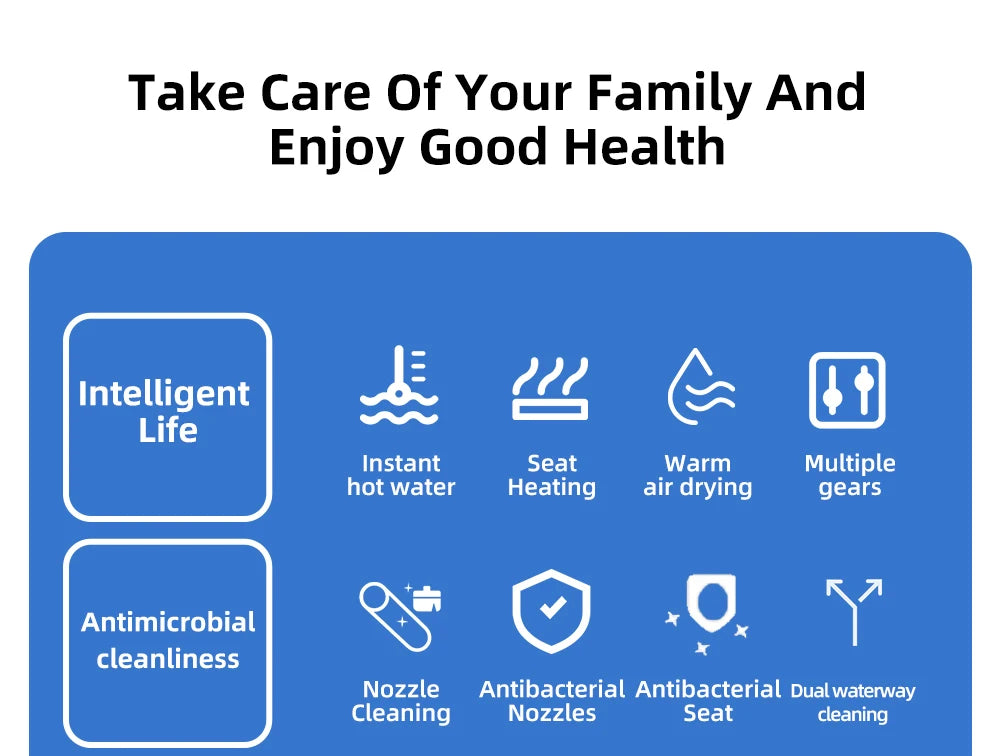 Take Care Of Your Family And Enjoy Good Health

Intelligent Life

Instant hot water

Seat Heating

Warm air drying

Multiple gears

Antimicrobial cleanliness

Nozzle Cleaning

Antibacterial Nozzles

Antibacterial Seat

Dual waterway cleaning